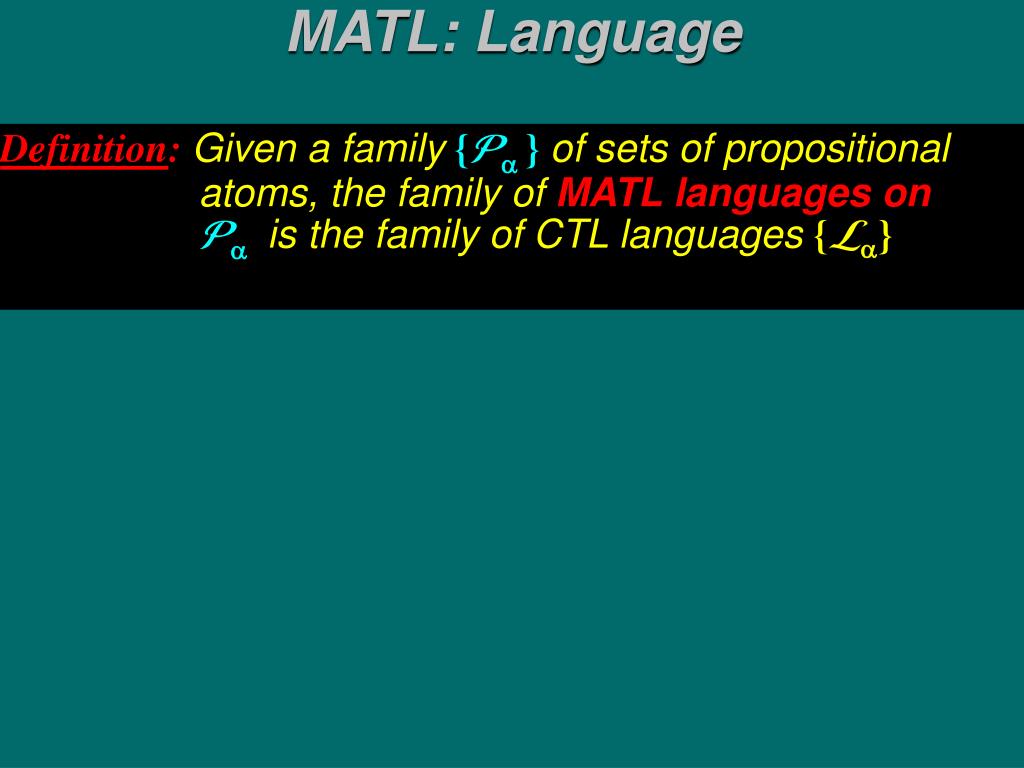 MATL: Language

Definition: Given a family $\{\mathcal{P}_\alpha\}$ of sets of propositional atoms, the family of MATL languages on $\mathcal{P}_\alpha$ is the family of CTL languages $\{\mathcal{L}_\alpha\}$